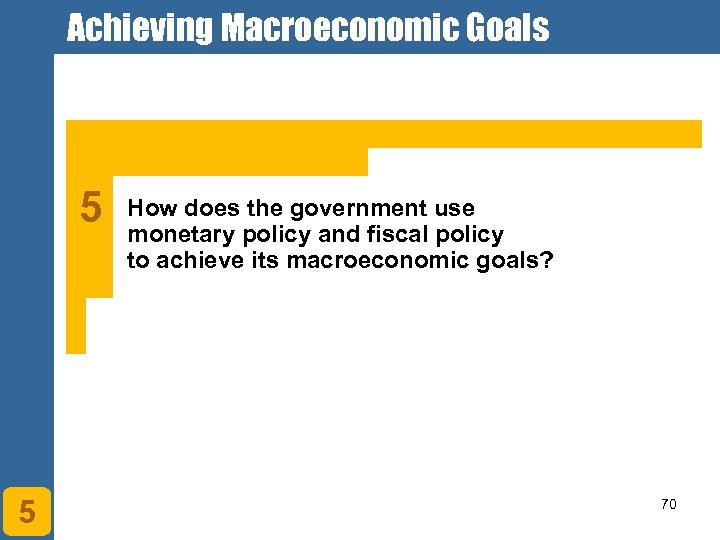 Achieving Macroeconomic Goals

5 How does the government use monetary policy and fiscal policy to achieve its macroeconomic goals?

5

70